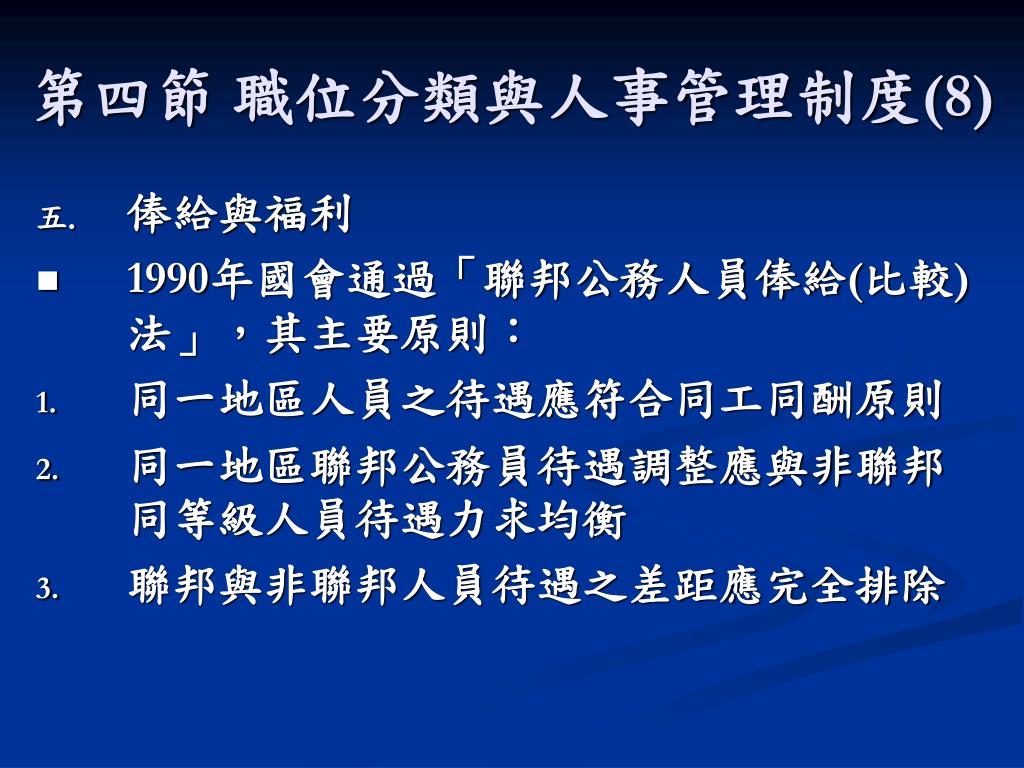 第四節 職位分類與人事管理制度(8)

五. 俸給與福利

■ 1990年國會通過「聯邦公務人員俸給(比較)法」，其主要原則：

1. 同一地區人員之待遇應符合同工同酬原則

2. 同一地區聯邦公務員待遇調整應與非聯邦同等級人員待遇力求均衡

3. 聯邦與非聯邦人員待遇之差距應完全排除